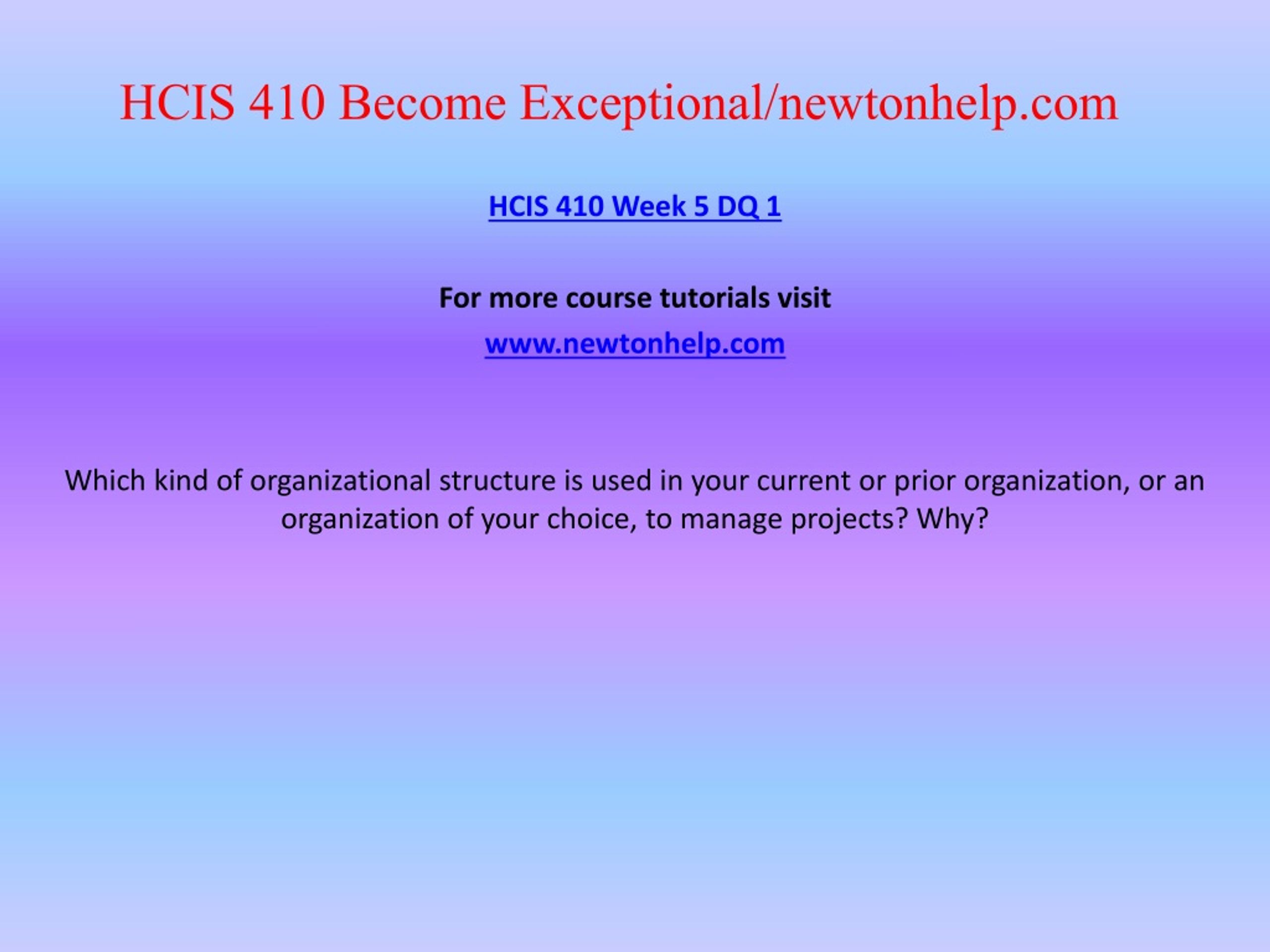 HCIS 410 Become Exceptional/newtonhelp.com

HCIS 410 Week 5 DQ 1

For more course tutorials visit

www.newtonhelp.com

Which kind of organizational structure is used in your current or prior organization, or an organization of your choice, to manage projects? Why?